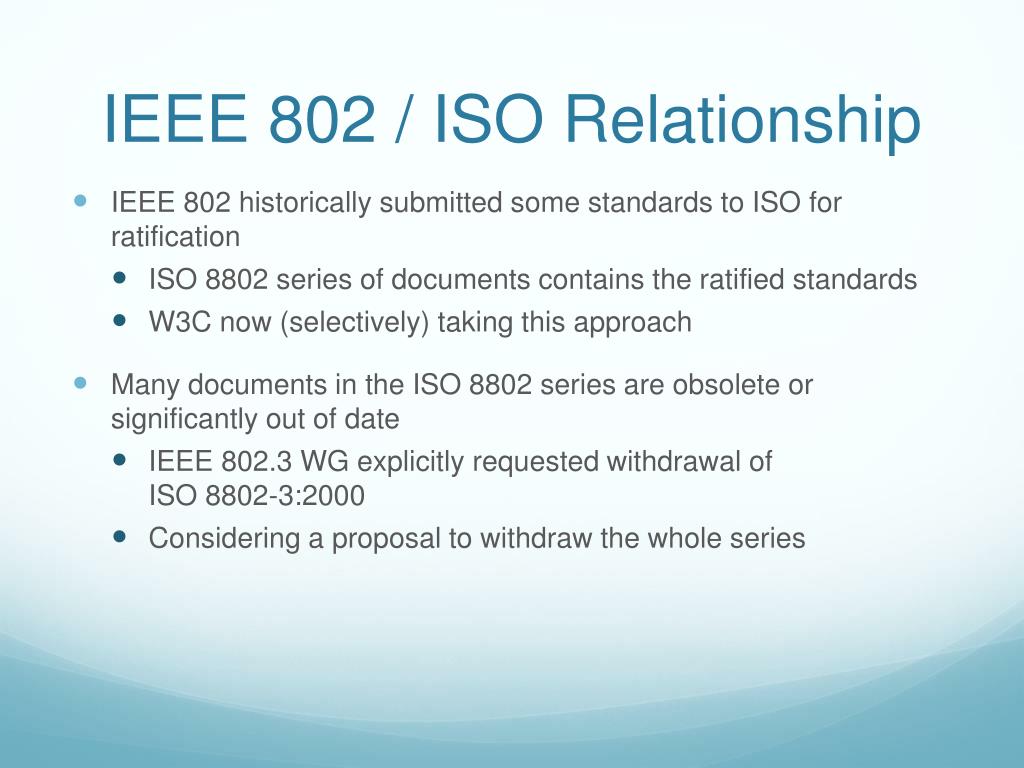 IEEE 802 / ISO Relationship

- IEEE 802 historically submitted some standards to ISO for ratification
  - ISO 8802 series of documents contains the ratified standards
  - W3C now (selectively) taking this approach

- Many documents in the ISO 8802 series are obsolete or significantly out of date
  - IEEE 802.3 WG explicitly requested withdrawal of ISO 8802-3:2000
  - Considering a proposal to withdraw the whole series